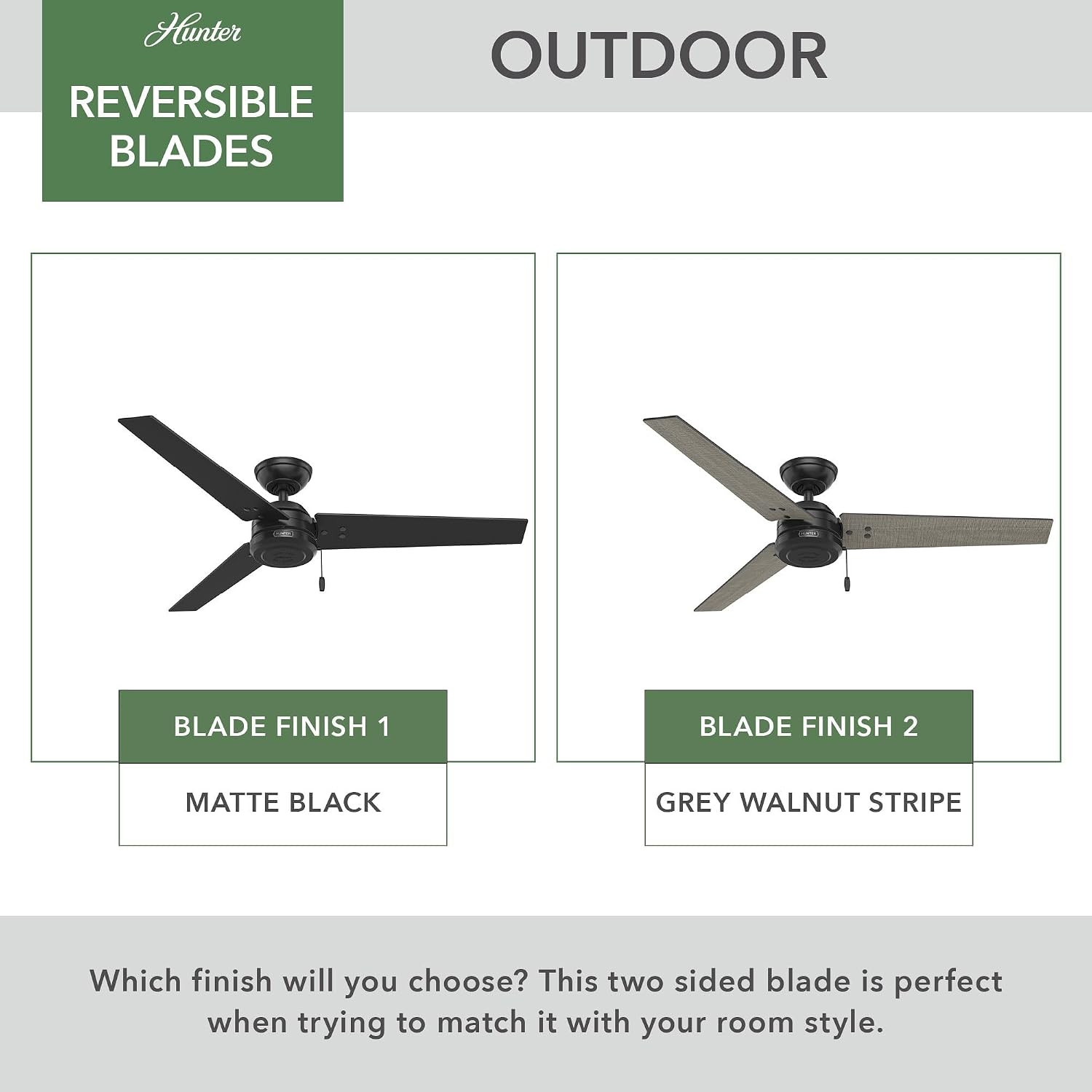 Hunter

REVERSIBLE BLADES

OUTDOOR

HUNTER

BLADE FINISH 1

MATTE BLACK

HUNTER

BLADE FINISH 2

GREY WALNUT STRIPE

Which finish will you choose? This two sided blade is perfect when trying to match it with your room style.